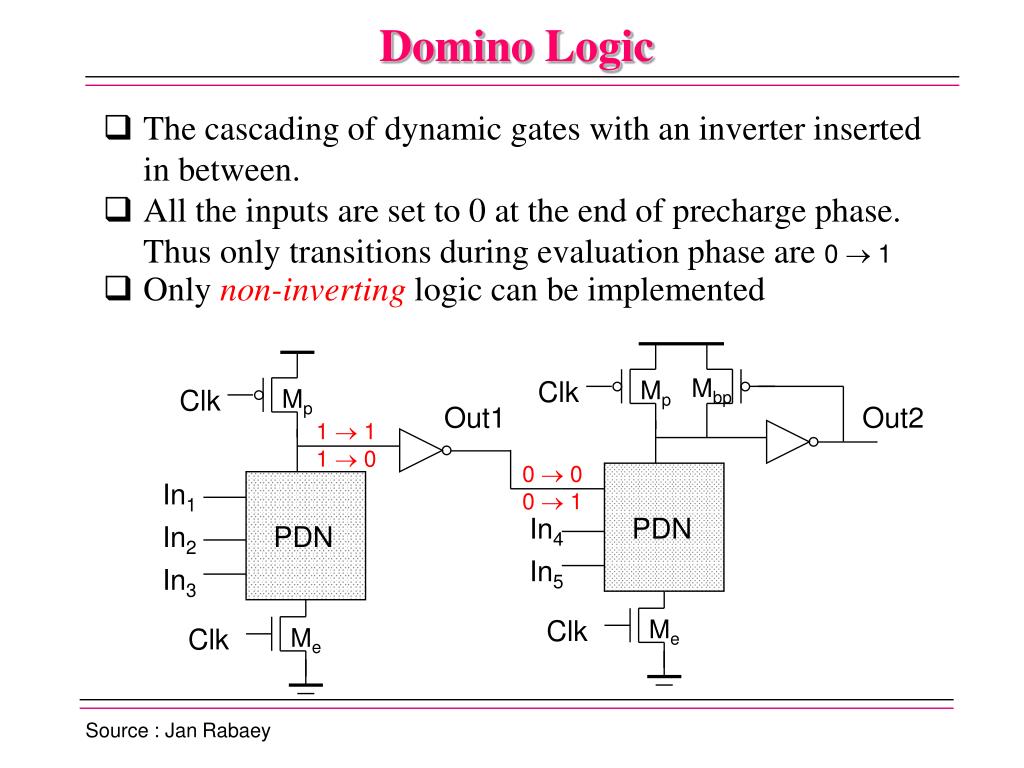 Domino Logic

❑ The cascading of dynamic gates with an inverter inserted in between.

❑ All the inputs are set to 0 at the end of precharge phase. Thus only transitions during evaluation phase are $0 \rightarrow 1$

❑ Only non-inverting logic can be implemented

Clk
$M_p$
$1 \rightarrow 1$
$1 \rightarrow 0$
Out1
$In_1$
$In_2$
$In_3$
PDN
Clk
$M_e$

Clk
$M_p$
$M_{bp}$
Out2
$0 \rightarrow 0$
$0 \rightarrow 1$
$In_4$
$In_5$
PDN
Clk
$M_e$

Source : Jan Rabaey